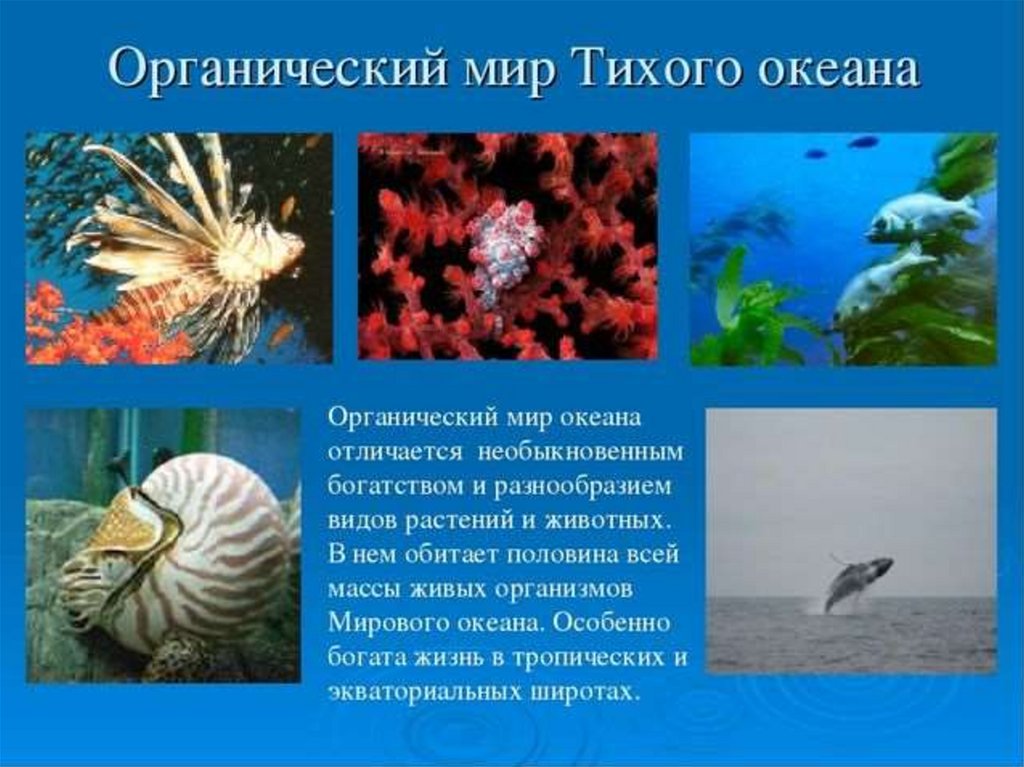 Органический мир Тихого океана

Органический мир океана отличается необыкновенным богатством и разнообразием видов растений и животных. В нем обитает половина всей массы живых организмов Мирового океана. Особенно богата жизнь в тропических и экваториальных широтах.